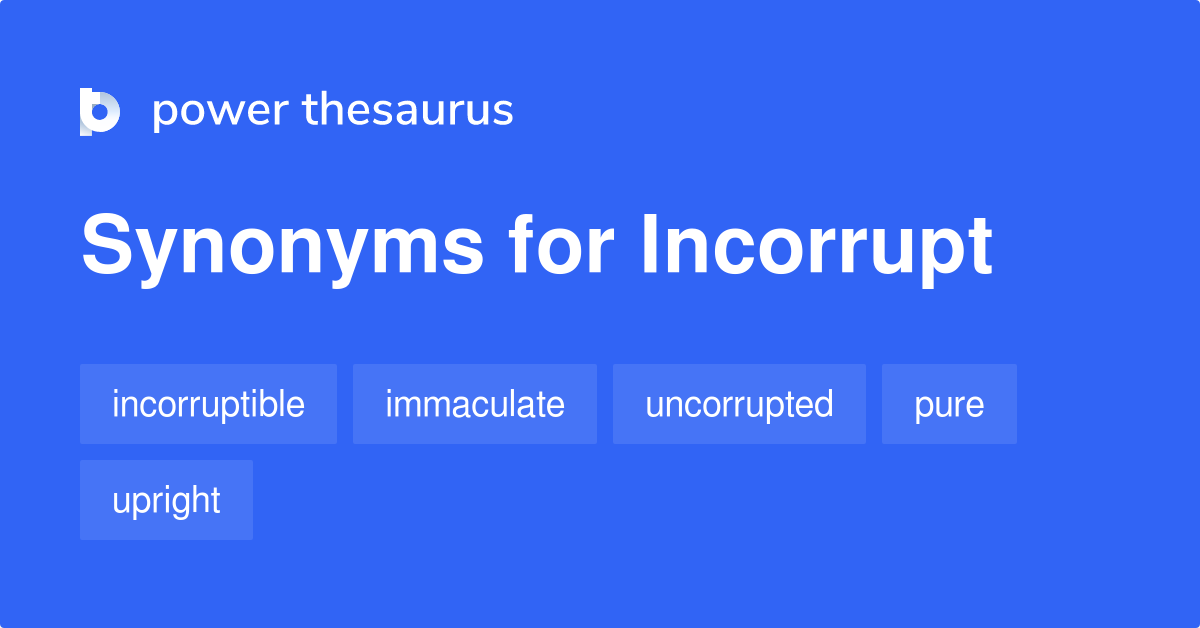 power thesaurus

Synonyms for Incorrupt

incorruptible immaculate uncorrupted pure

upright